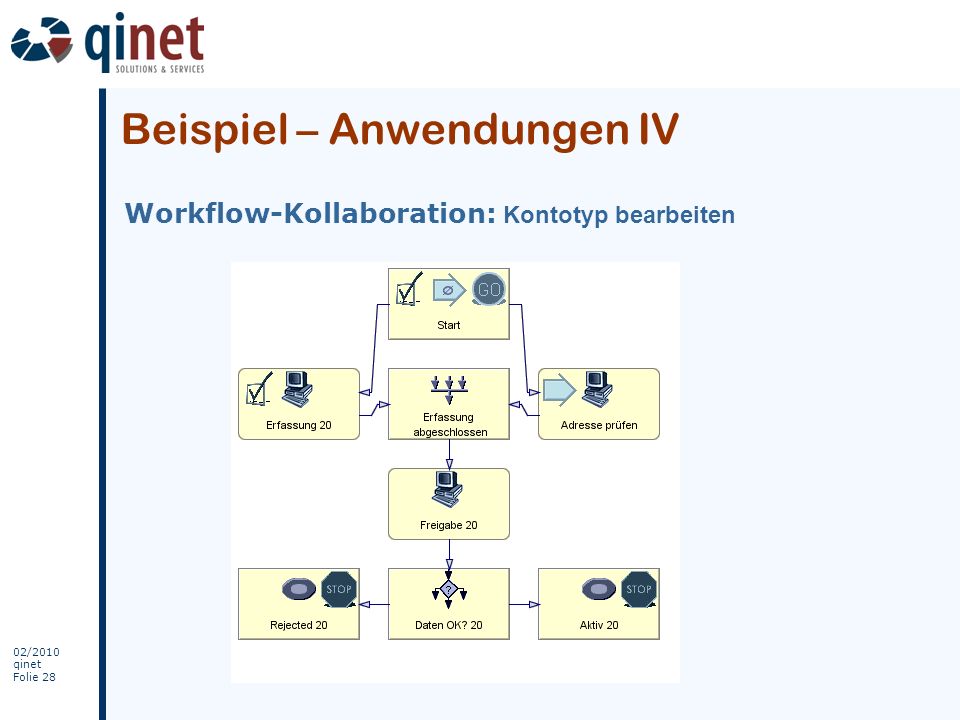 qinet
SOLUTIONS & SERVICES

Beispiel – Anwendungen IV

Workflow-Kollaboration: Kontotyp bearbeiten

GO
Start

Erfassung 20

Erfassung abgeschlossen

Adresse prüfen

Freigabe 20

STOP
Rejected 20

?
Daten OK? 20

STOP
Aktiv 20

02/2010
qinet
Folie 28